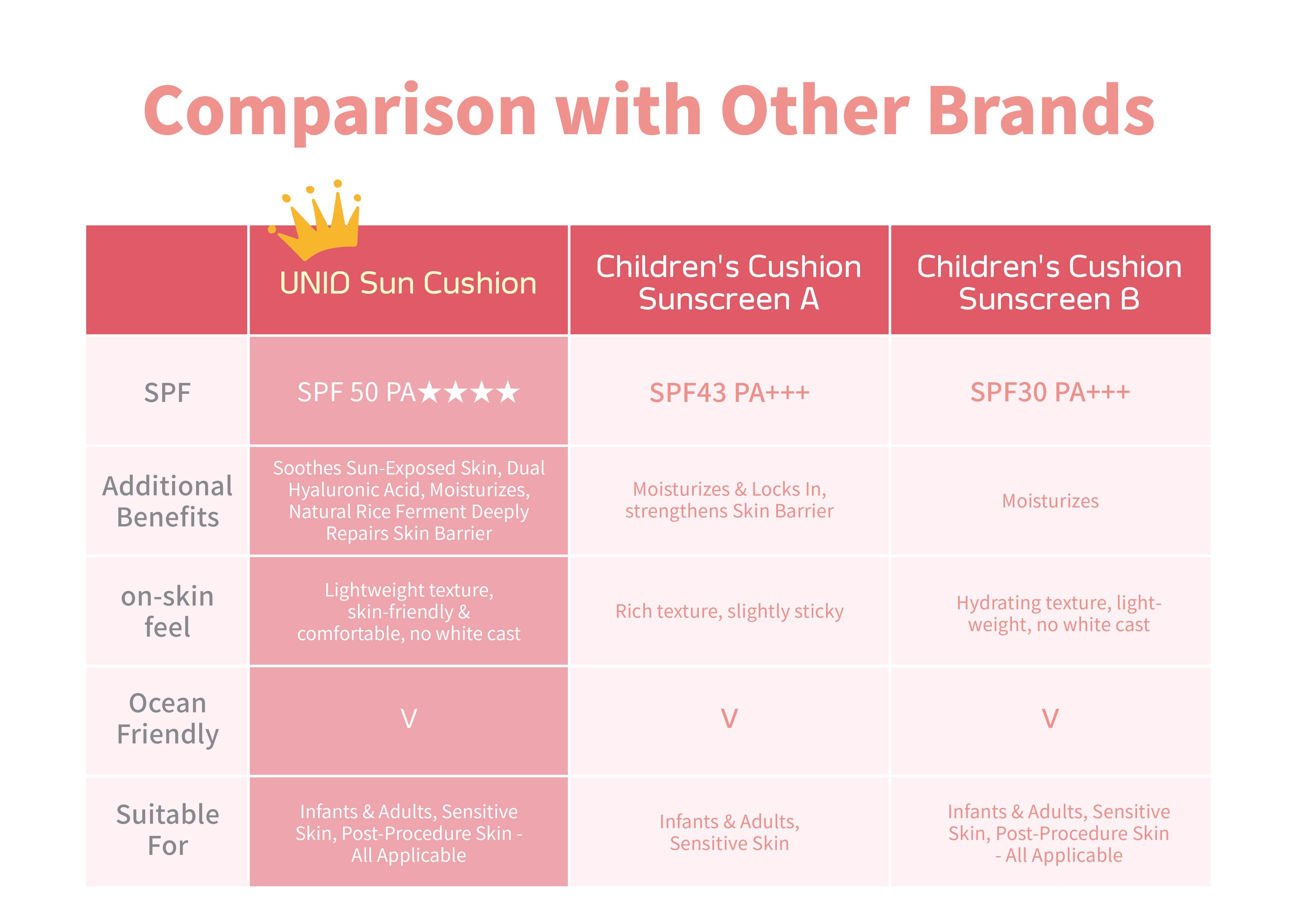 Comparison with Other Brands

| | UNID Sun Cushion | Children's Cushion Sunscreen A | Children's Cushion Sunscreen B |
|---|---|---|---|
| SPF | SPF 50 PA★★★★ | SPF43 PA+++ | SPF30 PA+++ |
| Additional Benefits | Soothes Sun-Exposed Skin, Dual Hyaluronic Acid, Moisturizes, Natural Rice Ferment Deeply Repairs Skin Barrier | Moisturizes & Locks In, strengthens Skin Barrier | Moisturizes |
| on-skin feel | Lightweight texture, skin-friendly & comfortable, no white cast | Rich texture, slightly sticky | Hydrating texture, lightweight, no white cast |
| Ocean Friendly | V | V | V |
| Suitable For | Infants & Adults, Sensitive Skin, Post-Procedure Skin - All Applicable | Infants & Adults, Sensitive Skin | Infants & Adults, Sensitive Skin, Post-Procedure Skin - All Applicable |